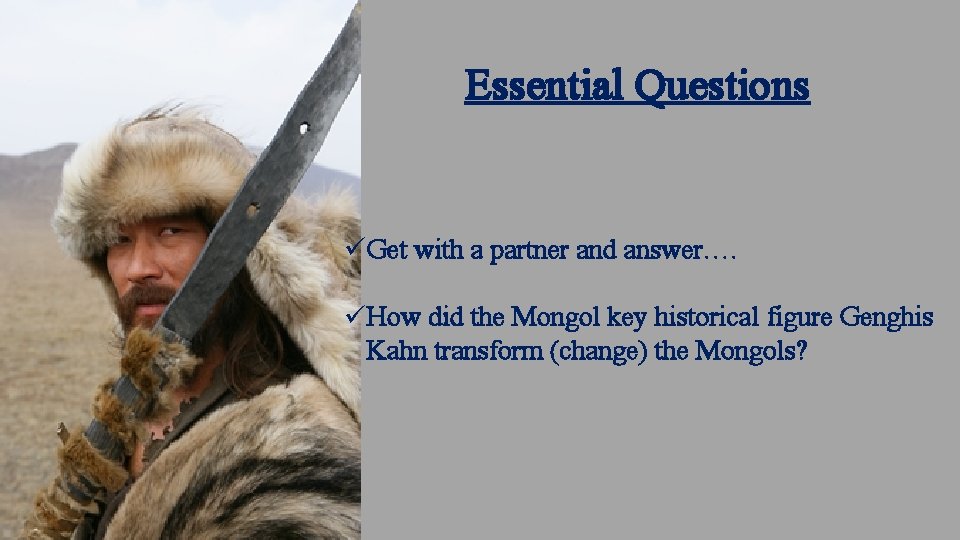 Essential Questions

✓Get with a partner and answer….

✓How did the Mongol key historical figure Genghis Kahn transform (change) the Mongols?